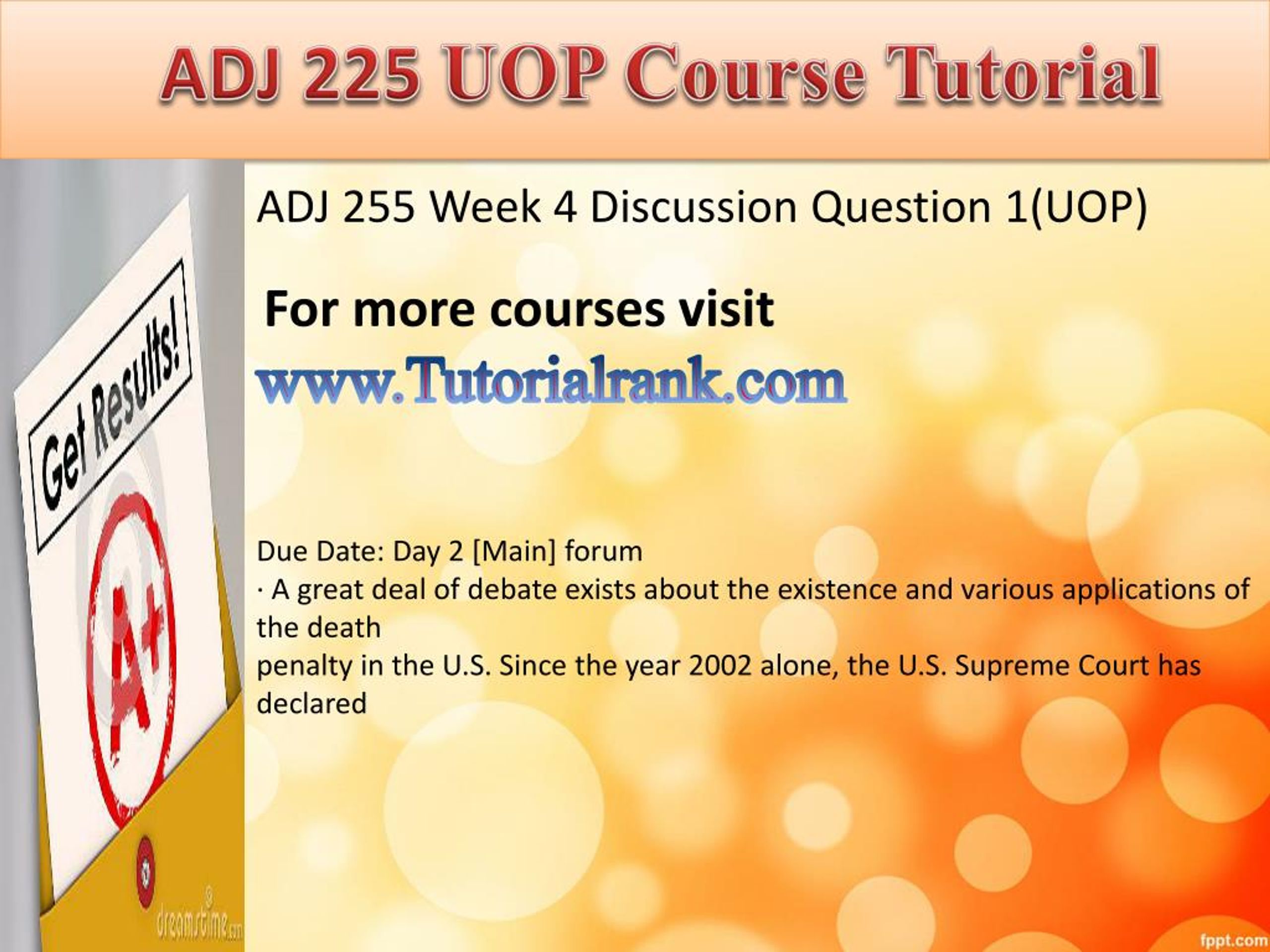 ADJ 225 UOP Course Tutorial

Get Results!

A+

dreamstime.com

ADJ 255 Week 4 Discussion Question 1(UOP)

For more courses visit

www.Tutorialrank.com

Due Date: Day 2 [Main] forum
· A great deal of debate exists about the existence and various applications of the death
penalty in the U.S. Since the year 2002 alone, the U.S. Supreme Court has declared

fppt.com